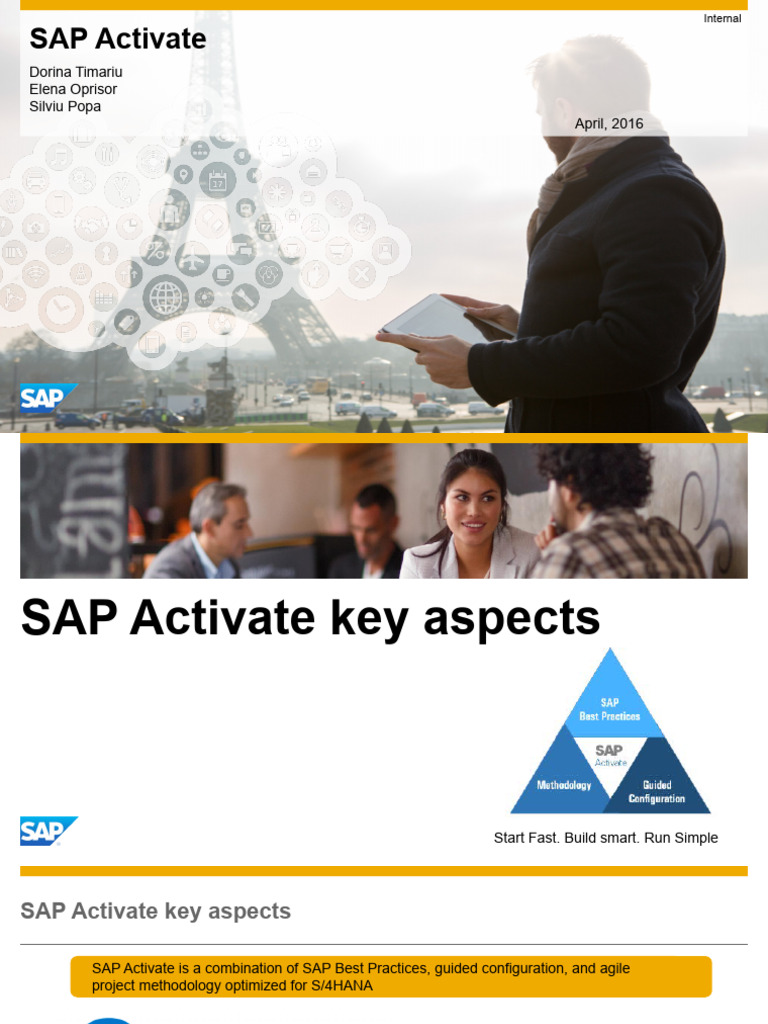 Internal

SAP Activate

Dorina Timariu
Elena Oprisor
Silviu Popa

April, 2016

SAP

SAP Activate key aspects

SAP Best Practices

SAP Activate

Methodology

Guided Configuration

SAP

Start Fast. Build smart. Run Simple

SAP Activate key aspects

SAP Activate is a combination of SAP Best Practices, guided configuration, and agile project methodology optimized for S/4HANA